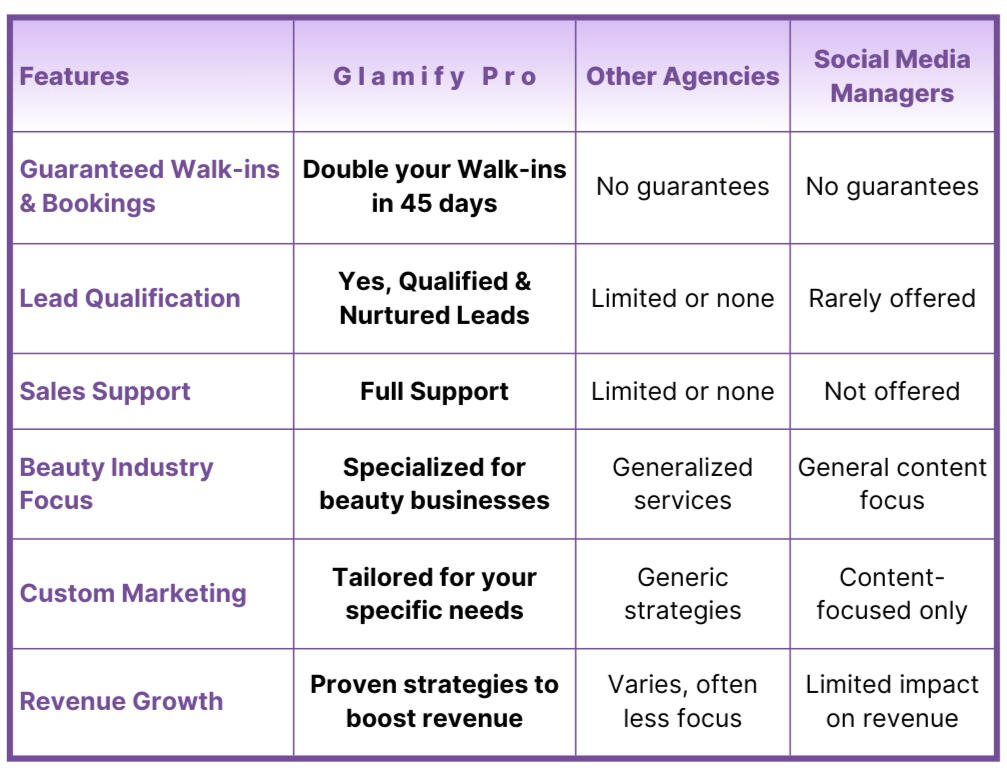 | Features | Glamify Pro | Other Agencies | Social Media Managers |
|---|---|---|---|
| Guaranteed Walk-ins & Bookings | Double your Walk-ins in 45 days | No guarantees | No guarantees |
| Lead Qualification | Yes, Qualified & Nurtured Leads | Limited or none | Rarely offered |
| Sales Support | Full Support | Limited or none | Not offered |
| Beauty Industry Focus | Specialized for beauty businesses | Generalized services | General content focus |
| Custom Marketing | Tailored for your specific needs | Generic strategies | Content-focused only |
| Revenue Growth | Proven strategies to boost revenue | Varies, often less focus | Limited impact on revenue |